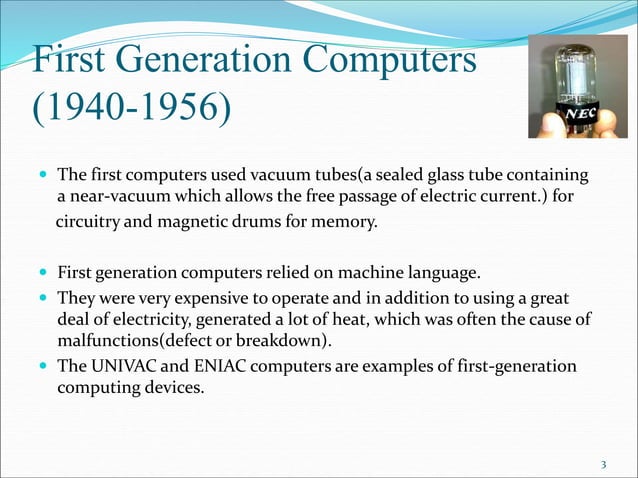 First Generation Computers (1940-1956)

NEC

- The first computers used vacuum tubes(a sealed glass tube containing a near-vacuum which allows the free passage of electric current.) for circuitry and magnetic drums for memory.

- First generation computers relied on machine language.
- They were very expensive to operate and in addition to using a great deal of electricity, generated a lot of heat, which was often the cause of malfunctions(defect or breakdown).
- The UNIVAC and ENIAC computers are examples of first-generation computing devices.

3